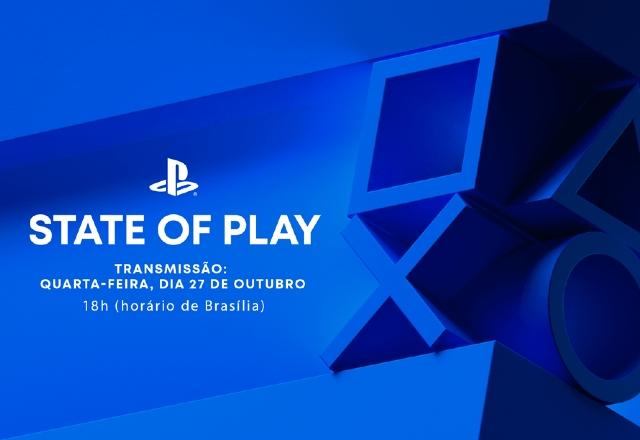 STATE OF PLAY

TRANSMISSÃO:
QUARTA-FEIRA, DIA 27 DE OUTUBRO
18h (horário de Brasília)